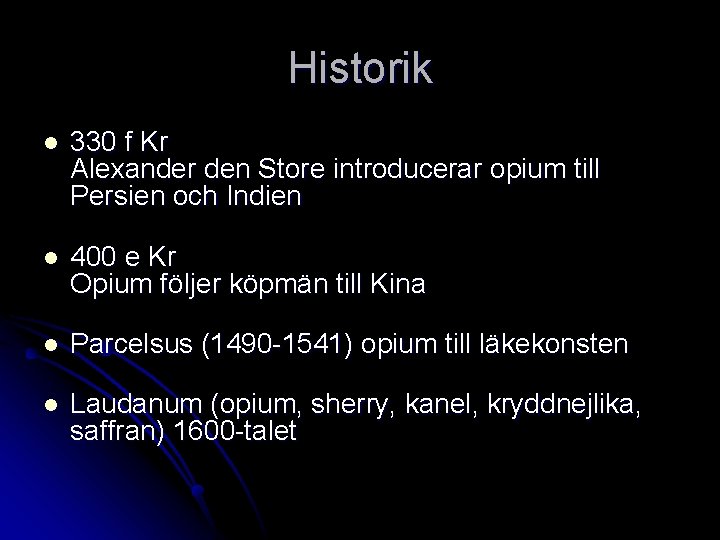 Historik

- 330 f Kr
Alexander den Store introducerar opium till Persien och Indien

- 400 e Kr
Opium följer köpmän till Kina

- Parcelsus (1490-1541) opium till läkekonsten

- Laudanum (opium, sherry, kanel, kryddnejlika, saffran) 1600-talet